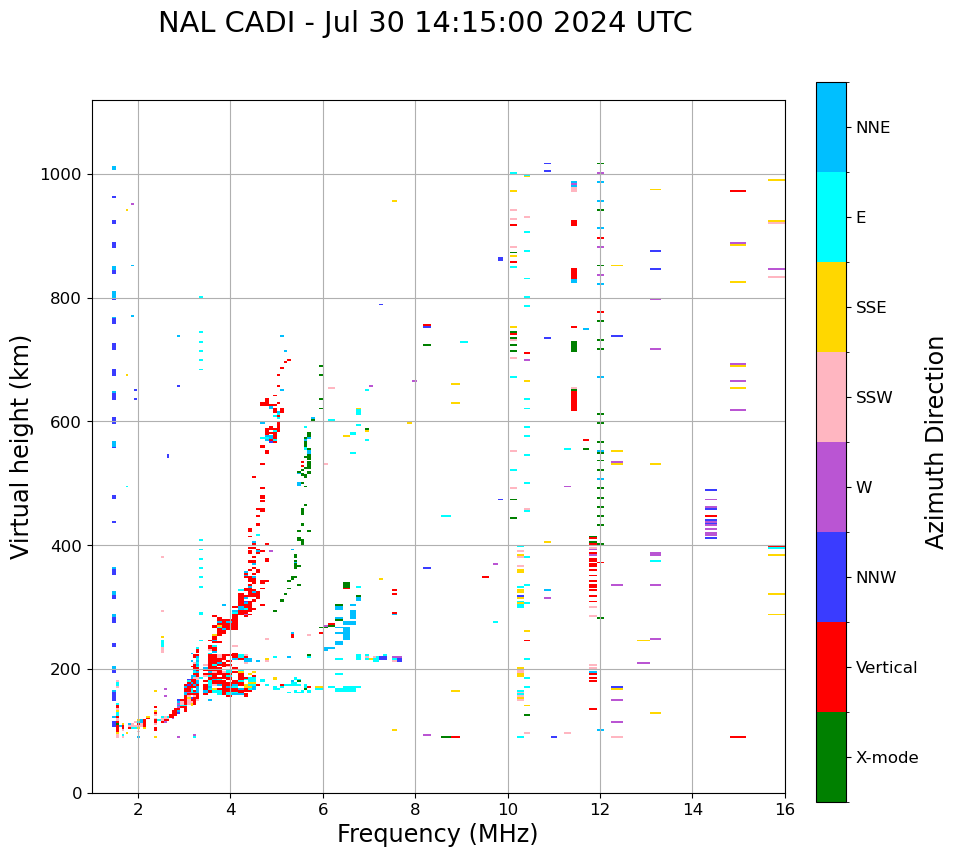 NAL CADI - Jul 30 14:15:00 2024 UTC

Virtual height (km)

1000
800
600
400
200
0

2
4
6
8
10
12
14
16

Frequency (MHz)

NNE
E
SSE
SSW
W
NNW
Vertical
X-mode

Azimuth Direction